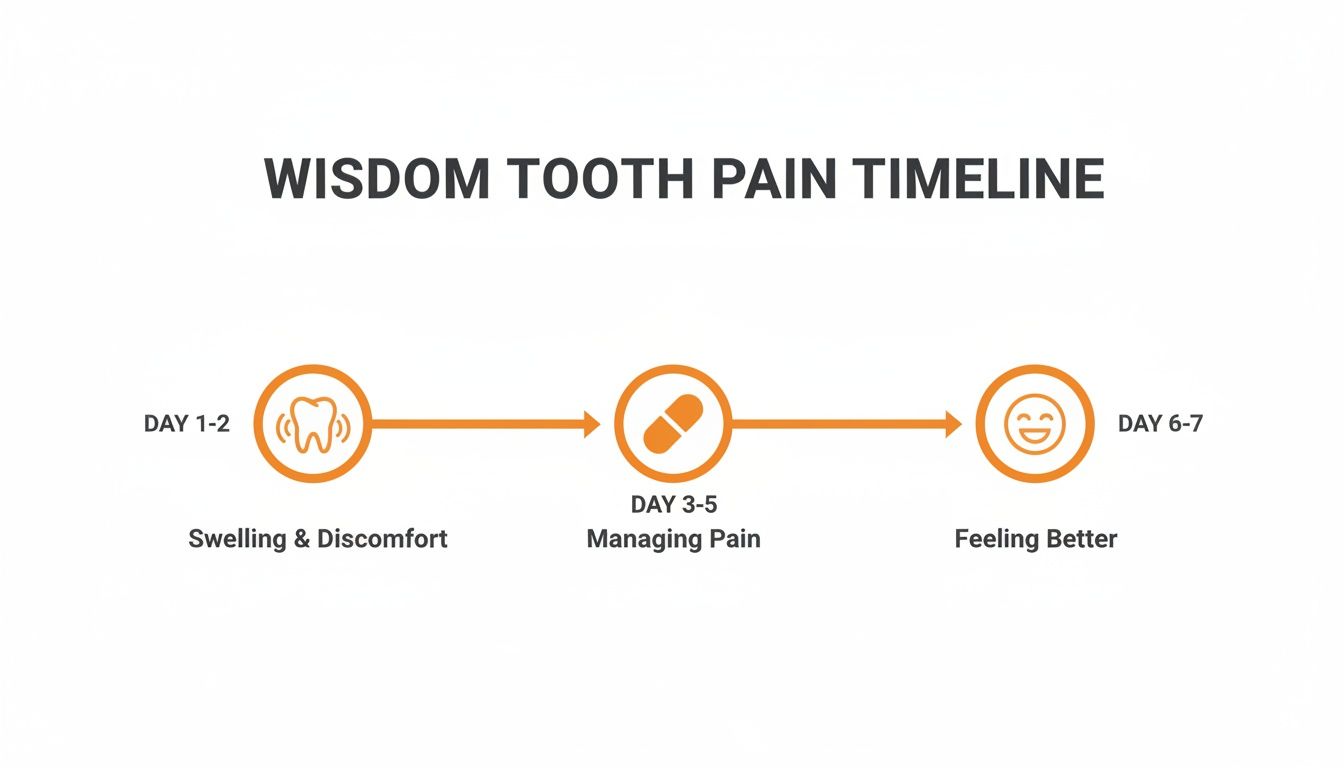 WISDOM TOOTH PAIN TIMELINE

DAY 1-2

Swelling & Discomfort

DAY 3-5
Managing Pain

DAY 6-7

Feeling Better